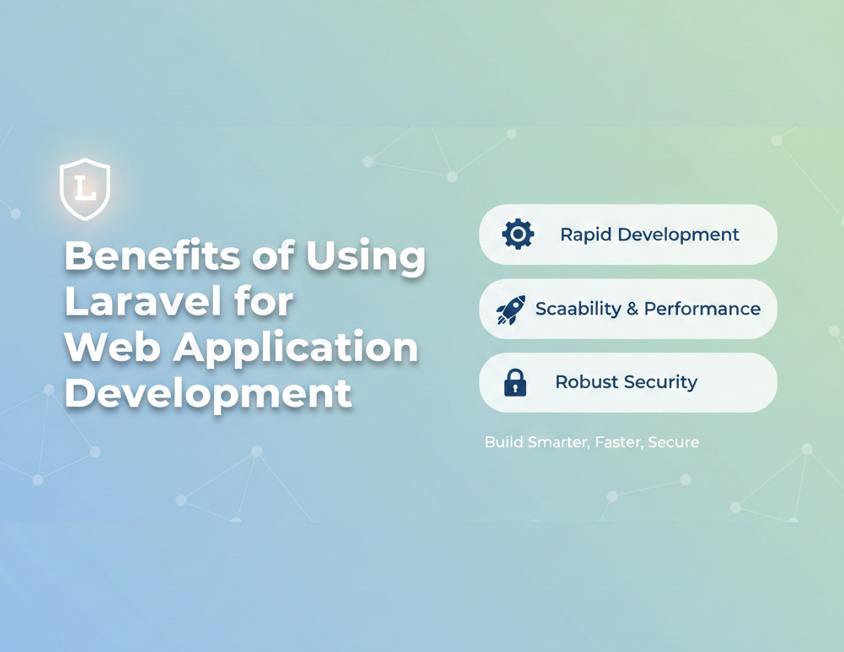 L

Benefits of Using Laravel for Web Application Development

Rapid Development

Scaability & Performance

Robust Security

Build Smarter, Faster, Secure